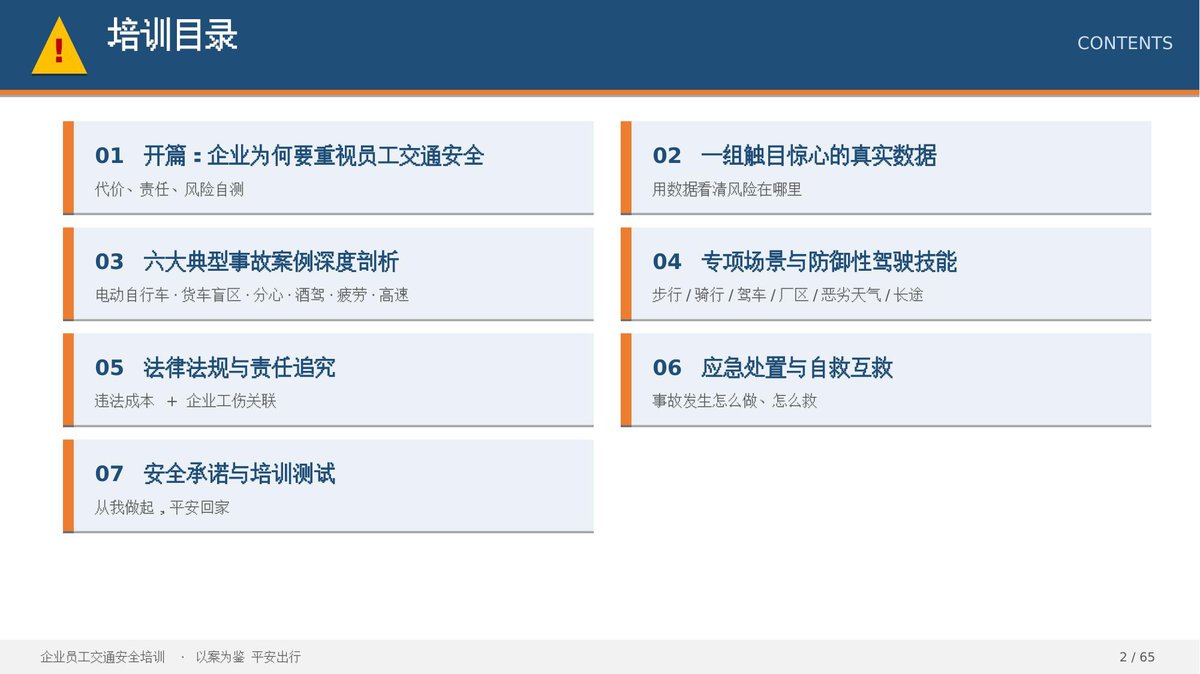 !

培训目录

CONTENTS

01 开篇：企业为何要重视员工交通安全
代价、责任、风险自测

02 一组触目惊心的真实数据
用数据看清风险在哪里

03 六大典型事故案例深度剖析
电动自行车 · 货车盲区 · 分心 · 酒驾 · 疲劳 · 高速

04 专项场景与防御性驾驶技能
步行 / 骑行 / 驾车 / 厂区 / 恶劣天气 / 长途

05 法律法规与责任追究
违法成本 + 企业工伤关联

06 应急处置与自救互救
事故发生怎么做、怎么救

07 安全承诺与培训测试
从我做起，平安回家

企业员工交通安全培训 · 以案为鉴 平安出行

2 / 65